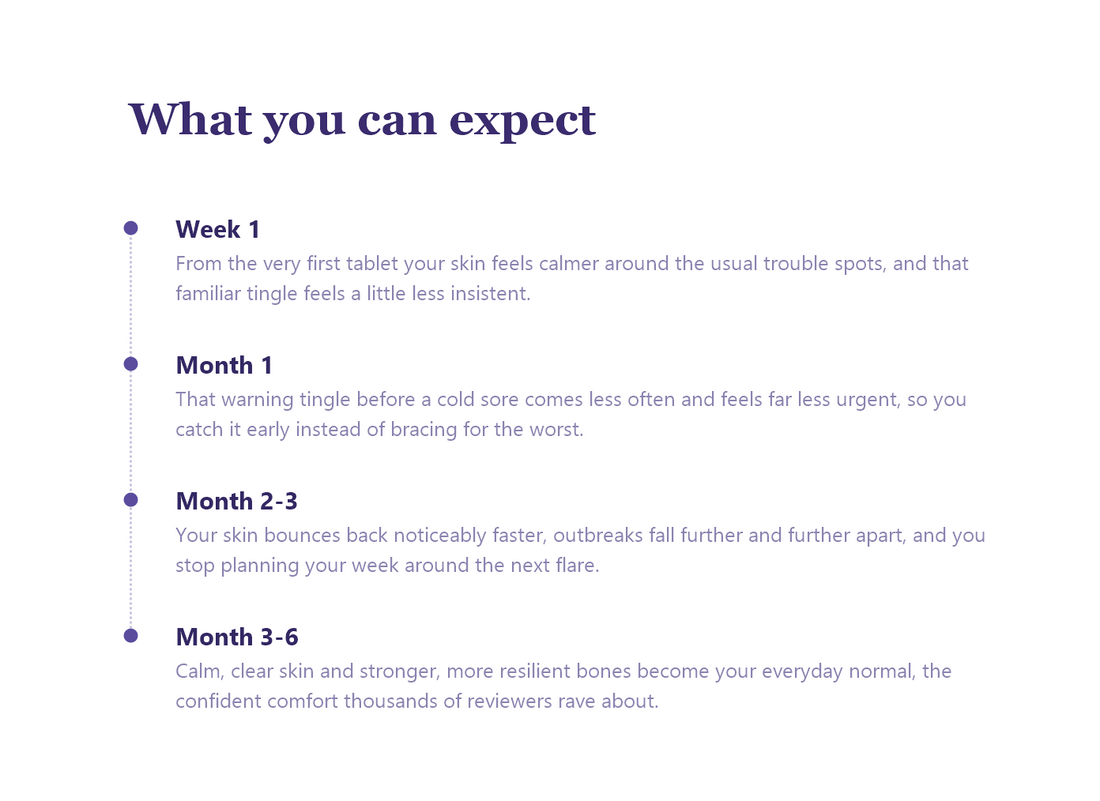 What you can expect

Week 1
From the very first tablet your skin feels calmer around the usual trouble spots, and that familiar tingle feels a little less insistent.

Month 1
That warning tingle before a cold sore comes less often and feels far less urgent, so you catch it early instead of bracing for the worst.

Month 2-3
Your skin bounces back noticeably faster, outbreaks fall further and further apart, and you stop planning your week around the next flare.

Month 3-6
Calm, clear skin and stronger, more resilient bones become your everyday normal, the confident comfort thousands of reviewers rave about.